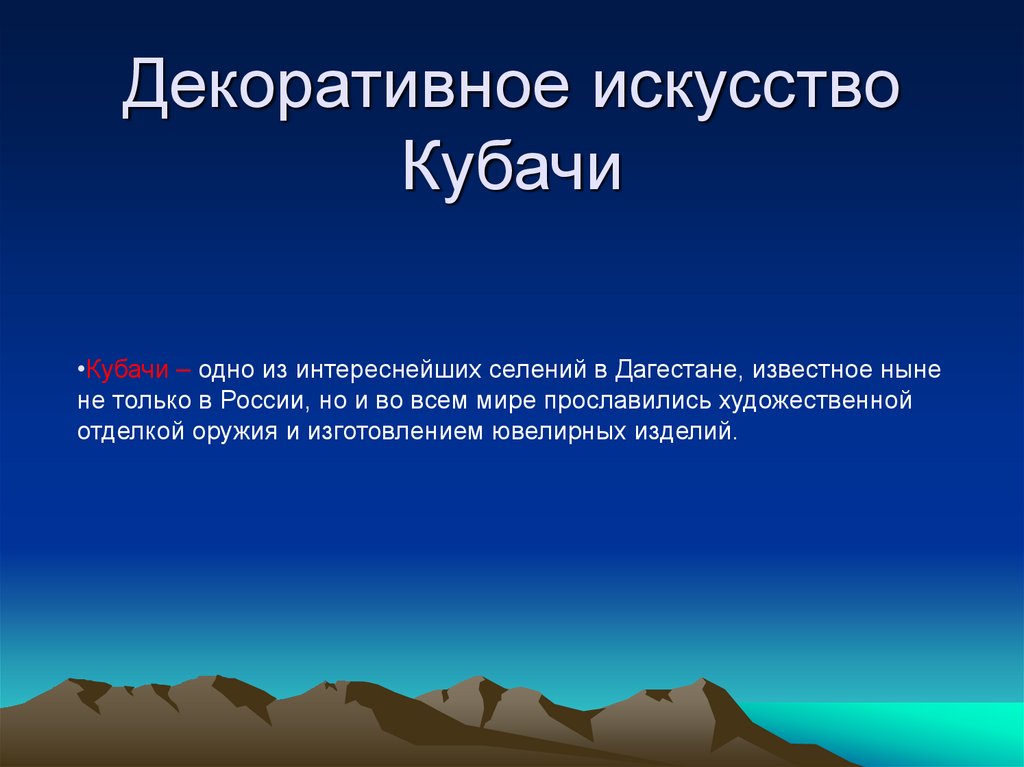 Декоративное искусство Кубачи

•Кубачи – одно из интереснейших селений в Дагестане, известное ныне не только в России, но и во всем мире прославились художественной отделкой оружия и изготовлением ювелирных изделий.